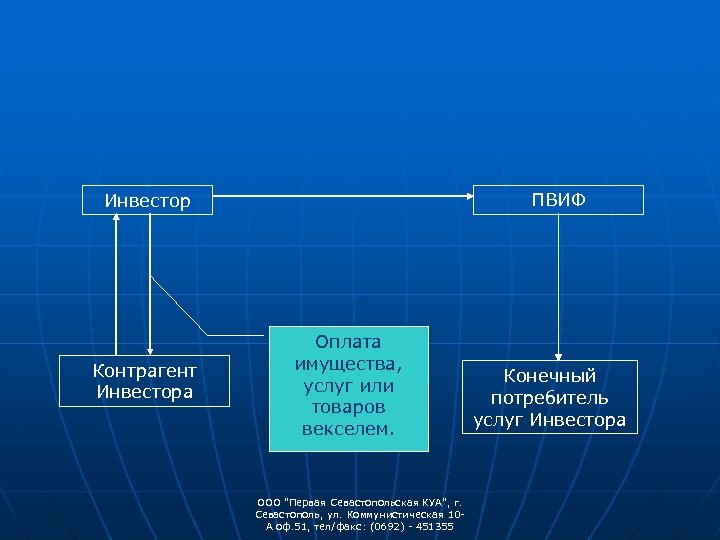 Инвестор

ПВИФ

Контрагент Инвестора

Оплата имущества, услуг или товаров векселем.

Конечный потребитель услуг Инвестора

ООО "Первая Севастопольская КУА", г. Севастополь, ул. Коммунистическая 10-А оф.51, тел/факс: (0692) - 451355